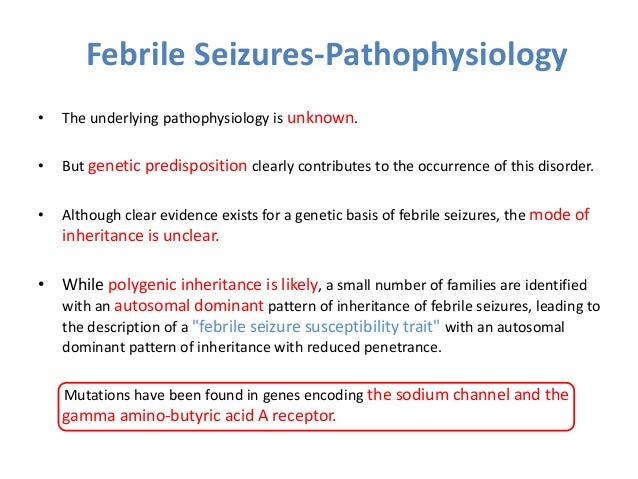 Febrile Seizures-Pathophysiology

• The underlying pathophysiology is unknown.

• But genetic predisposition clearly contributes to the occurrence of this disorder.

• Although clear evidence exists for a genetic basis of febrile seizures, the mode of inheritance is unclear.

• While polygenic inheritance is likely, a small number of families are identified with an autosomal dominant pattern of inheritance of febrile seizures, leading to the description of a "febrile seizure susceptibility trait" with an autosomal dominant pattern of inheritance with reduced penetrance.

Mutations have been found in genes encoding the sodium channel and the gamma amino-butyric acid A receptor.